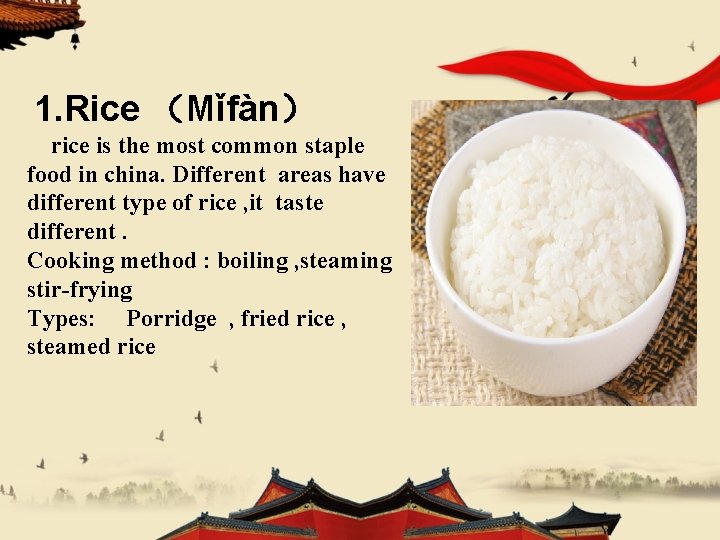 1.Rice （Mǐfàn）

rice is the most common staple food in china. Different areas have different type of rice ,it taste different .
Cooking method : boiling ,steaming stir-frying
Types: Porridge , fried rice , steamed rice